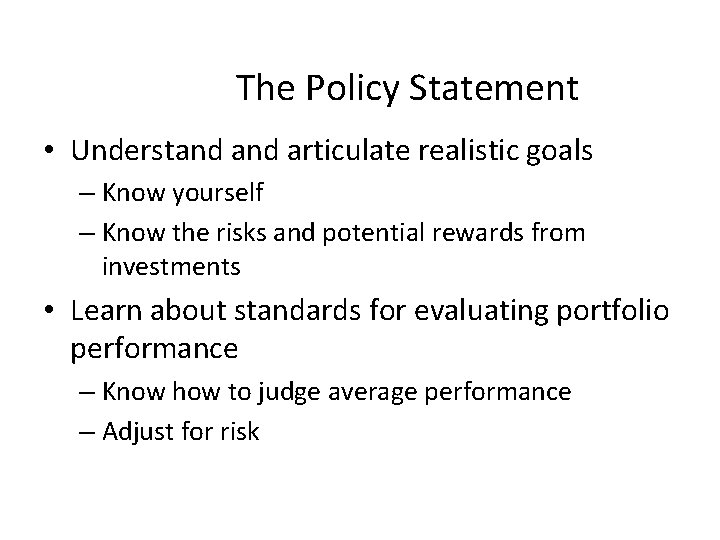 The Policy Statement

• Understand and articulate realistic goals
– Know yourself
– Know the risks and potential rewards from investments

• Learn about standards for evaluating portfolio performance
– Know how to judge average performance
– Adjust for risk